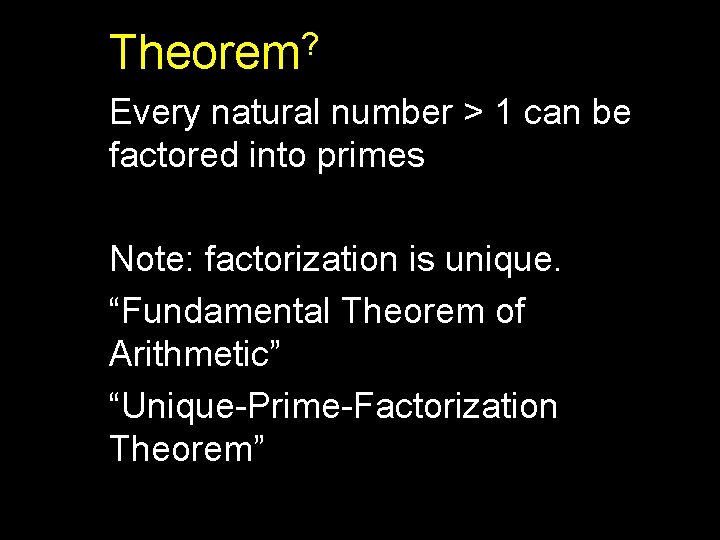 Theorem?

Every natural number > 1 can be factored into primes

Note: factorization is unique.

“Fundamental Theorem of Arithmetic”

“Unique-Prime-Factorization Theorem”